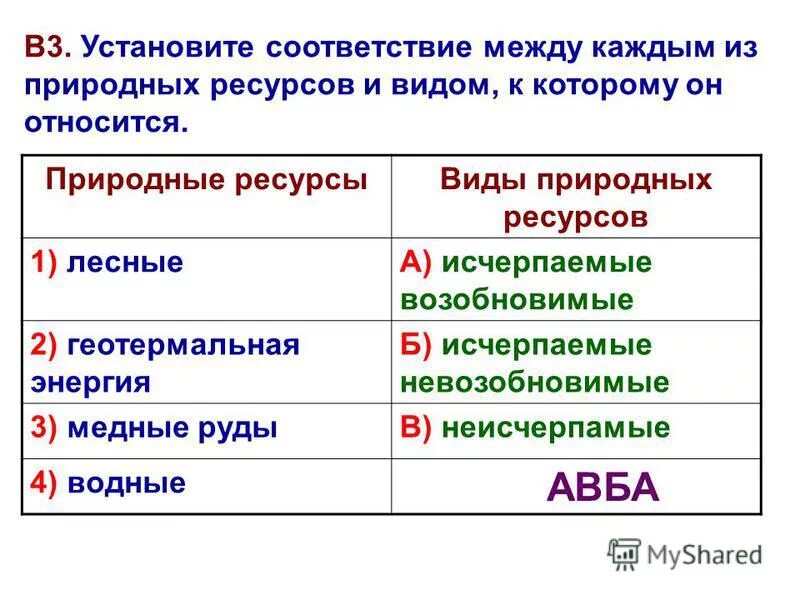 В3. Установите соответствие между каждым из природных ресурсов и видом, к которому он относится.

| Природные ресурсы | Виды природных ресурсов |
|---|---|
| 1) лесные | А) исчерпаемые возобновимые |
| 2) геотермальная энергия | Б) исчерпаемые невозобновимые |
| 3) медные руды | В) неисчерпамые |
| 4) водные | АВБА |

MyShared